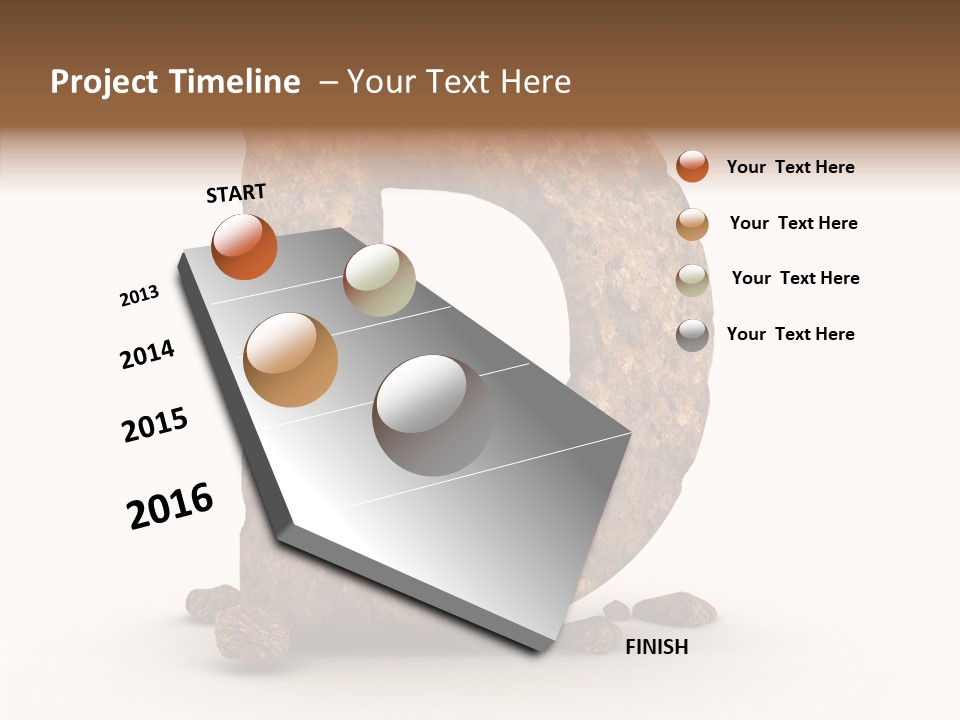 Project Timeline – Your Text Here

START

2013

2014

2015

2016

FINISH

Your Text Here

Your Text Here

Your Text Here

Your Text Here